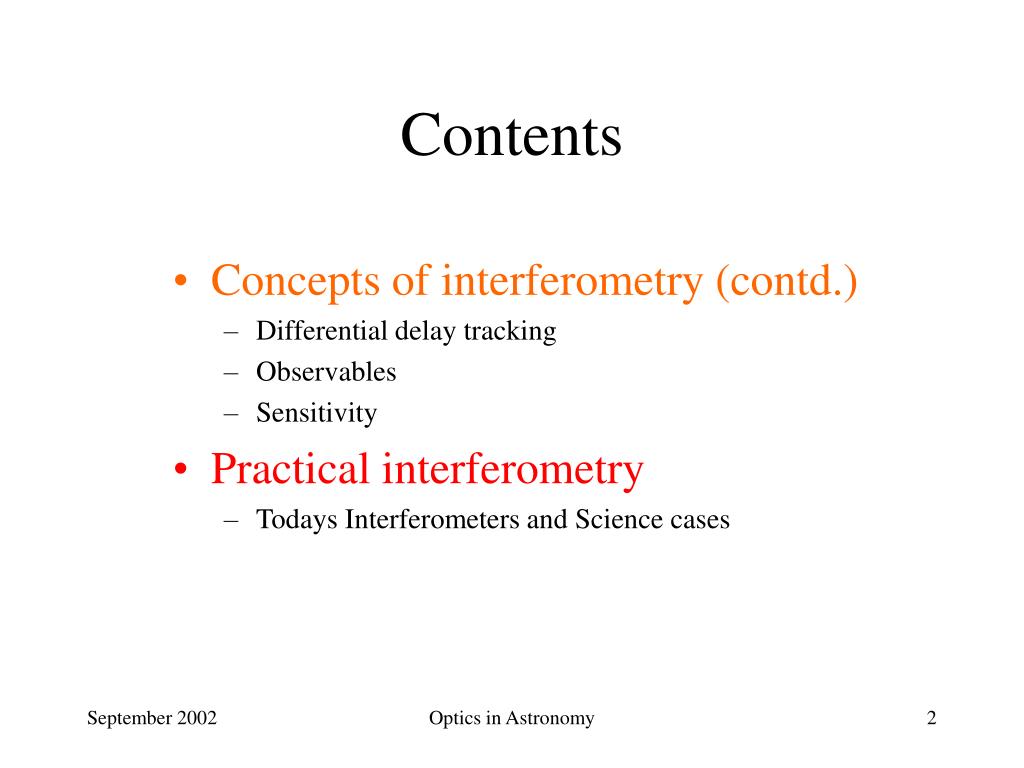 Contents

• Concepts of interferometry (contd.)
– Differential delay tracking
– Observables
– Sensitivity

• Practical interferometry
– Todays Interferometers and Science cases

September 2002 Optics in Astronomy 2